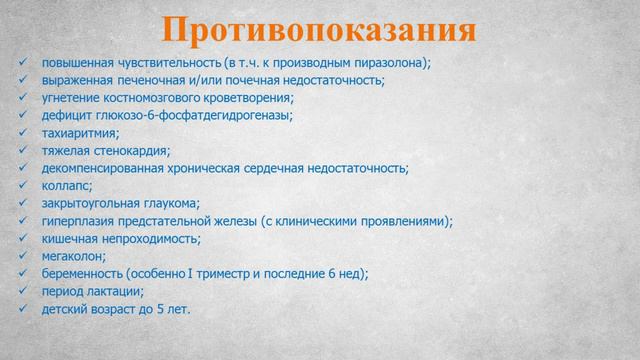 Противопоказания

✓ повышенная чувствительность (в т.ч. к производным пиразолона);
✓ выраженная печеночная и/или почечная недостаточность;
✓ угнетение костномозгового кроветворения;
✓ дефицит глюкозо-6-фосфатдегидрогеназы;
✓ тахиаритмия;
✓ тяжелая стенокардия;
✓ декомпенсированная хроническая сердечная недостаточность;
✓ коллапс;
✓ закрытоугольная глаукома;
✓ гиперплазия предстательной железы (с клиническими проявлениями);
✓ кишечная непроходимость;
✓ мегаколон;
✓ беременность (особенно I триместр и последние 6 нед);
✓ период лактации;
✓ детский возраст до 5 лет.